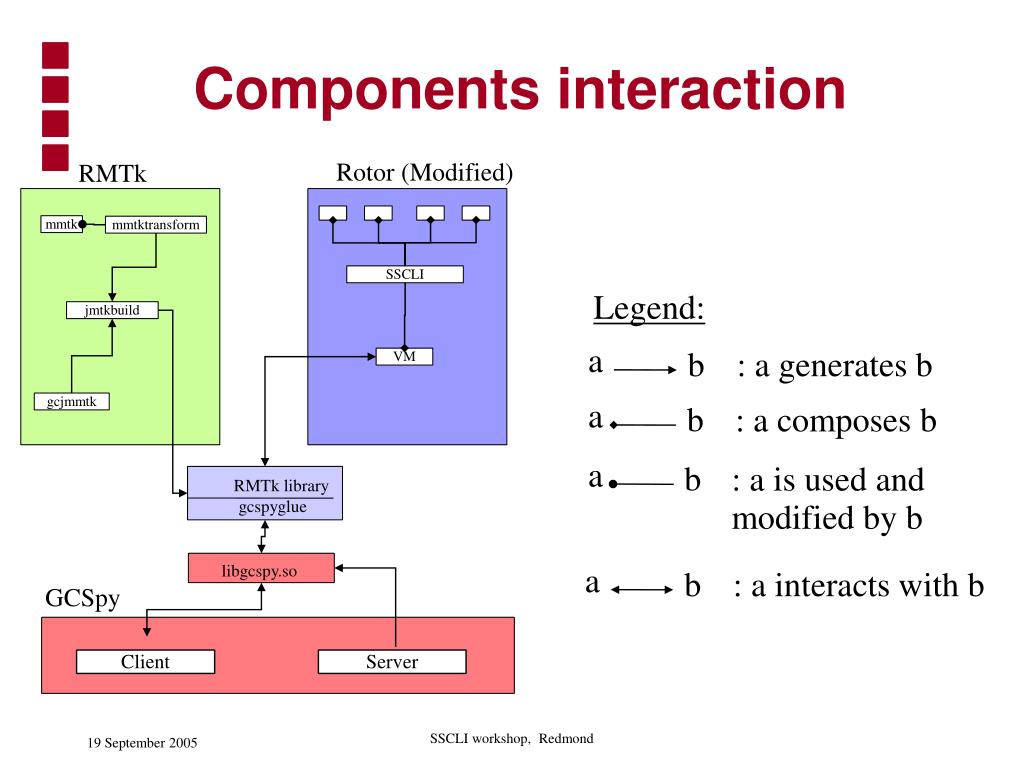 Components interaction

RMTk

mmtk
mmtktransform
jmtkbuild
gcjmmtk

Rotor (Modified)

SSCLI
VM

RMTk library
gcspyglue

libgcspy.so

GCSpy

Client
Server

Legend:

a b : a generates b

a b : a composes b

a b : a is used and modified by b

a b : a interacts with b

19 September 2005

SSCLI workshop, Redmond